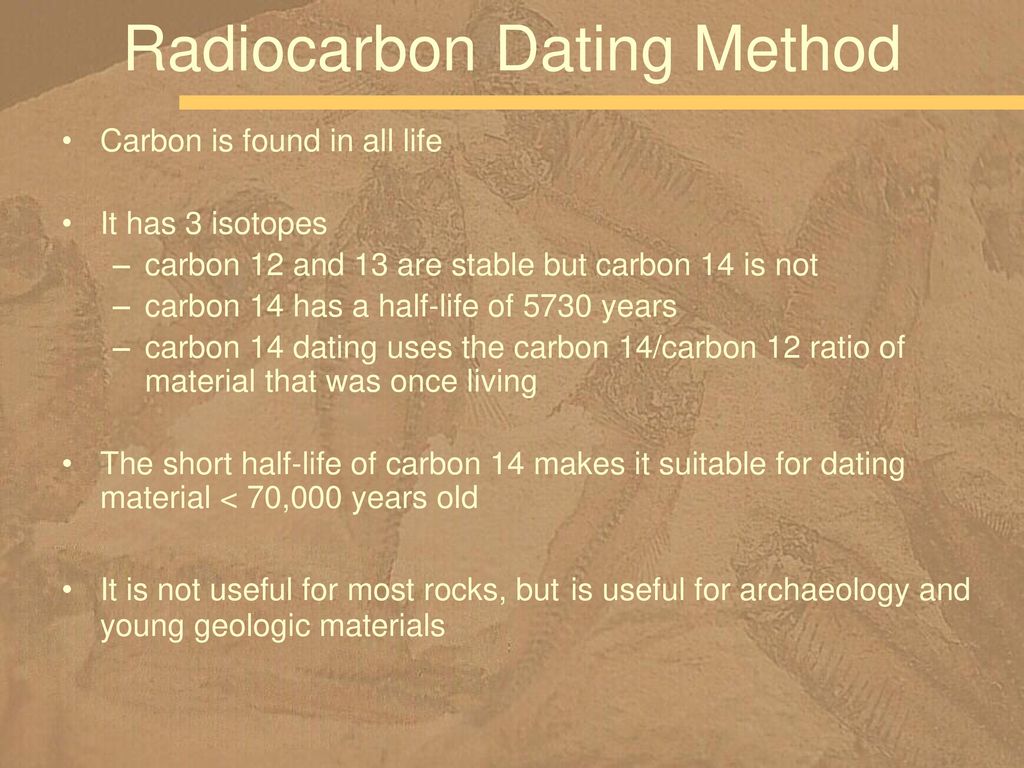 Radiocarbon Dating Method

• Carbon is found in all life

• It has 3 isotopes
– carbon 12 and 13 are stable but carbon 14 is not
– carbon 14 has a half-life of 5730 years
– carbon 14 dating uses the carbon 14/carbon 12 ratio of material that was once living

• The short half-life of carbon 14 makes it suitable for dating material < 70,000 years old

• It is not useful for most rocks, but is useful for archaeology and young geologic materials